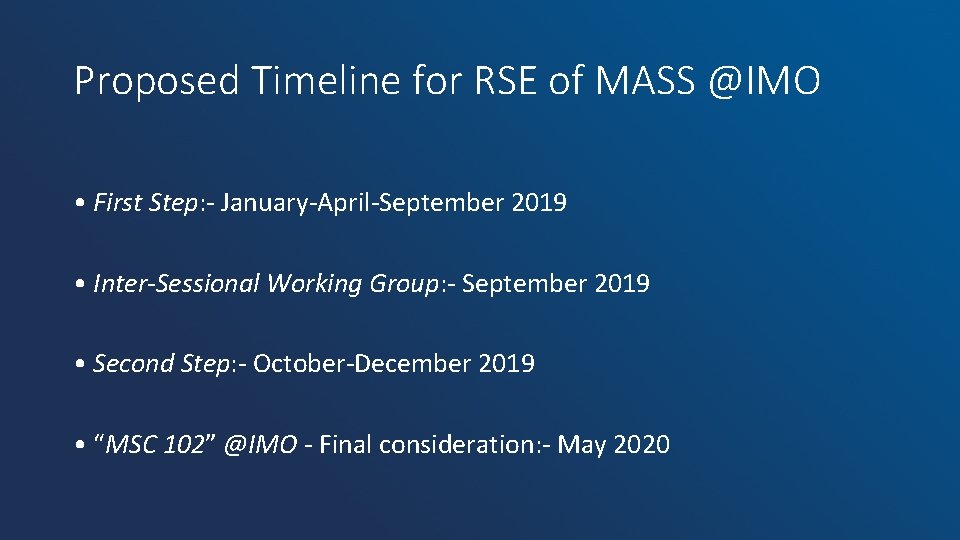 Proposed Timeline for RSE of MASS @IMO

• First Step:- January-April-September 2019

• Inter-Sessional Working Group:- September 2019

• Second Step:- October-December 2019

• “MSC 102” @IMO - Final consideration:- May 2020